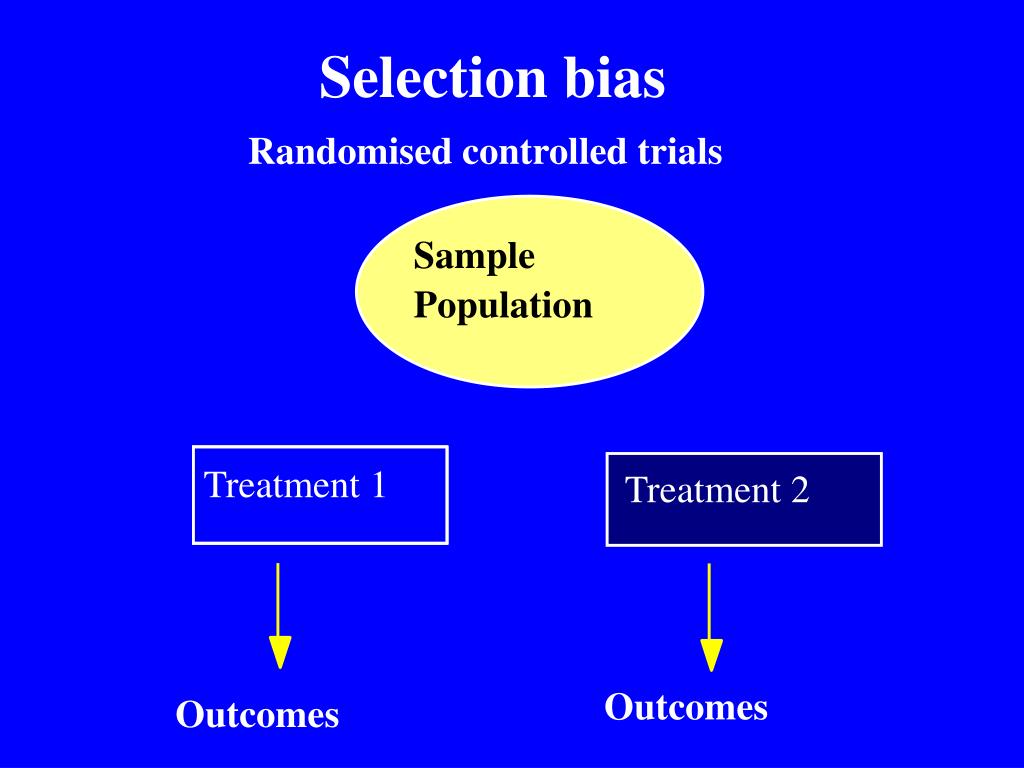 Selection bias

Randomised controlled trials

Sample
Population

Treatment 1

Treatment 2

Outcomes

Outcomes